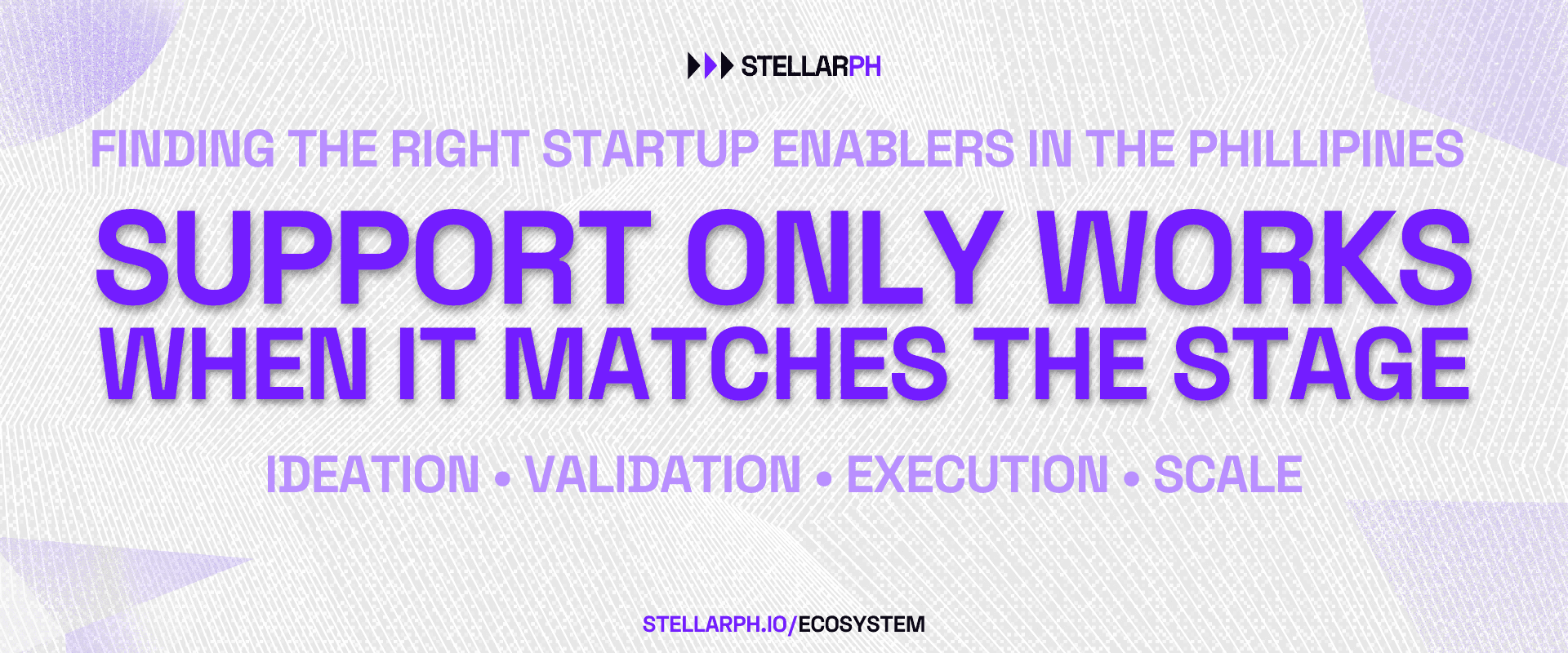 STELLARPH

FINDING THE RIGHT STARTUP ENABLERS IN THE PHILLIPINES

SUPPORT ONLY WORKS WHEN IT MATCHES THE STAGE

IDEATION • VALIDATION • EXECUTION • SCALE

STELLARPH.IO/ECOSYSTEM